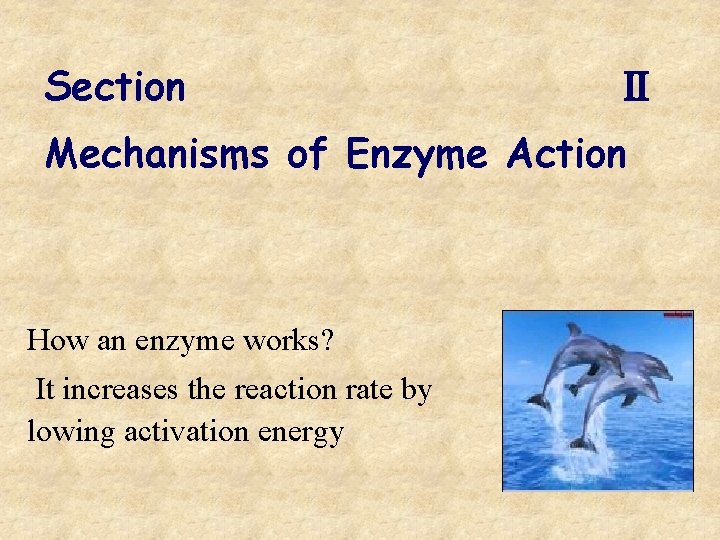 Section Ⅱ

Mechanisms of Enzyme Action

How an enzyme works?

It increases the reaction rate by lowing activation energy